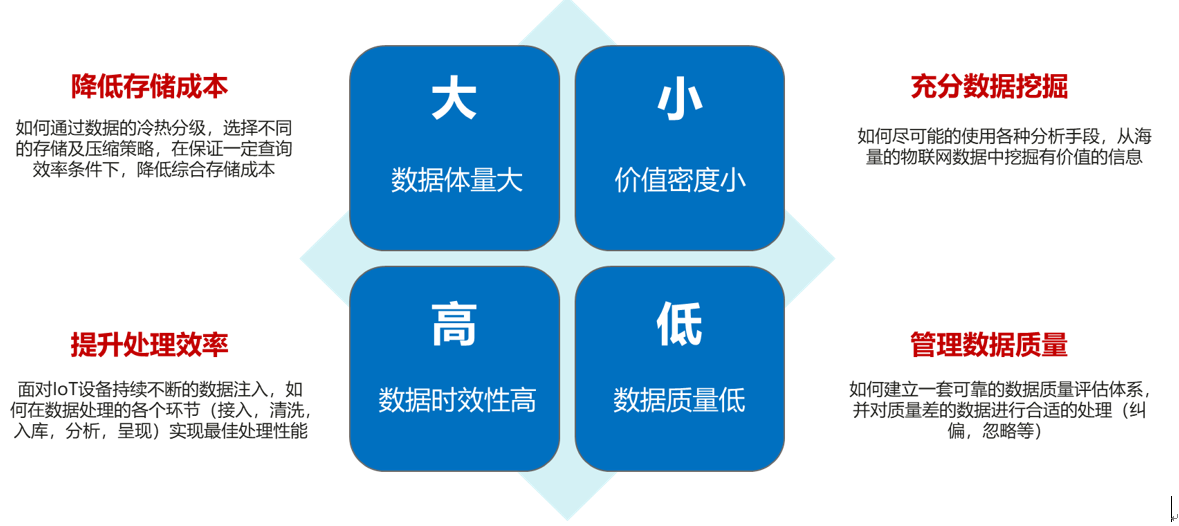 降低存储成本

如何通过数据的冷热分级，选择不同的存储及压缩策略，在保证一定查询效率条件下，降低综合存储成本

大

数据体量大

小

价值密度小

充分数据挖掘

如何尽可能的使用各种分析手段，从海量的物联网数据中挖掘有价值的信息

提升处理效率

面对IoT设备持续不断的数据注入，如何在数据处理的各个环节（接入，清洗，入库，分析，呈现）实现最佳处理性能

高

数据时效性高

低

数据质量低

管理数据质量

如何建立一套可靠的数据质量评估体系，并对质量差的数据进行合适的处理（纠偏，忽略等）